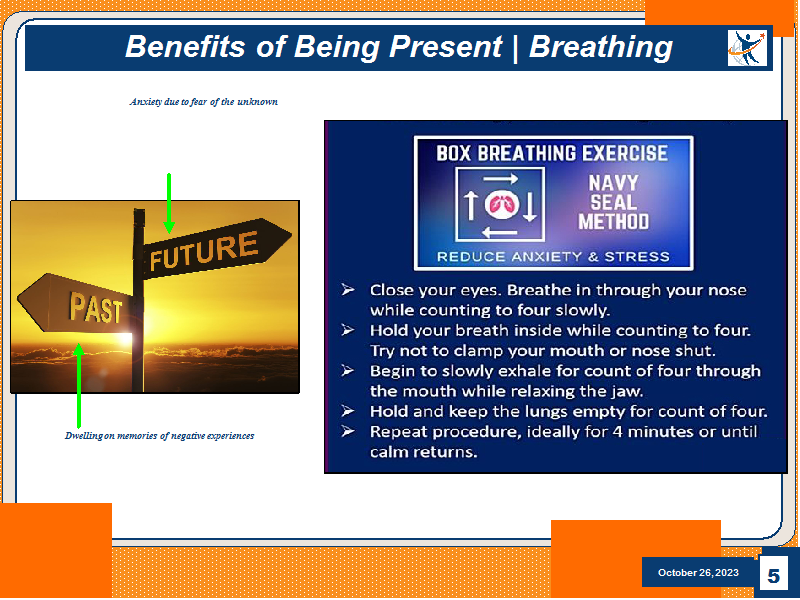 Benefits of Being Present | Breathing

Anxiety due to fear of the unknown

FUTURE

PAST

Dwelling on memories of negative experiences

BOX BREATHING EXERCISE

NAVY SEAL METHOD

REDUCE ANXIETY & STRESS

➢ Close your eyes. Breathe in through your nose while counting to four slowly.
➢ Hold your breath inside while counting to four. Try not to clamp your mouth or nose shut.
➢ Begin to slowly exhale for count of four through the mouth while relaxing the jaw.
➢ Hold and keep the lungs empty for count of four.
➢ Repeat procedure, ideally for 4 minutes or until calm returns.

October 26, 2023

5